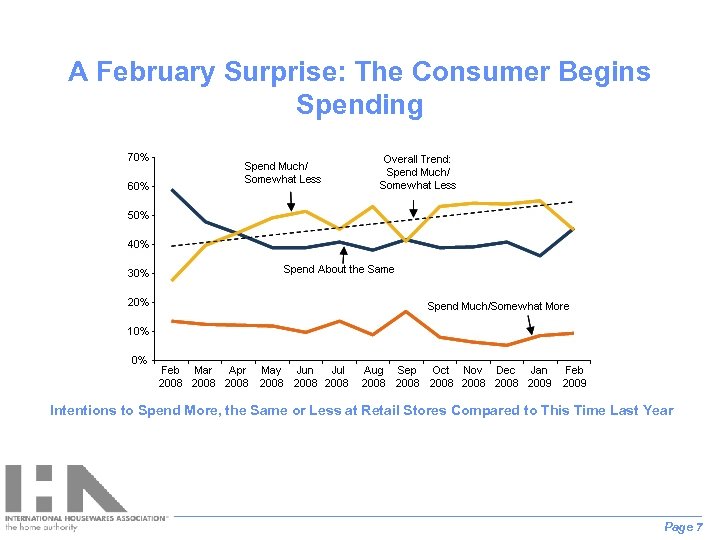 A February Surprise: The Consumer Begins Spending

70%
60%
50%
40%
30%
20%
10%
0%

Spend Much/ Somewhat Less

Overall Trend: Spend Much/ Somewhat Less

Spend About the Same

Spend Much/Somewhat More

Feb 2008
Mar 2008
Apr 2008
May 2008
Jun 2008
Jul 2008
Aug 2008
Sep 2008
Oct 2008
Nov 2008
Dec 2008
Jan 2009
Feb 2009

Intentions to Spend More, the Same or Less at Retail Stores Compared to This Time Last Year

IHA
INTERNATIONAL HOUSEWARES ASSOCIATION
the home authority

Page 7